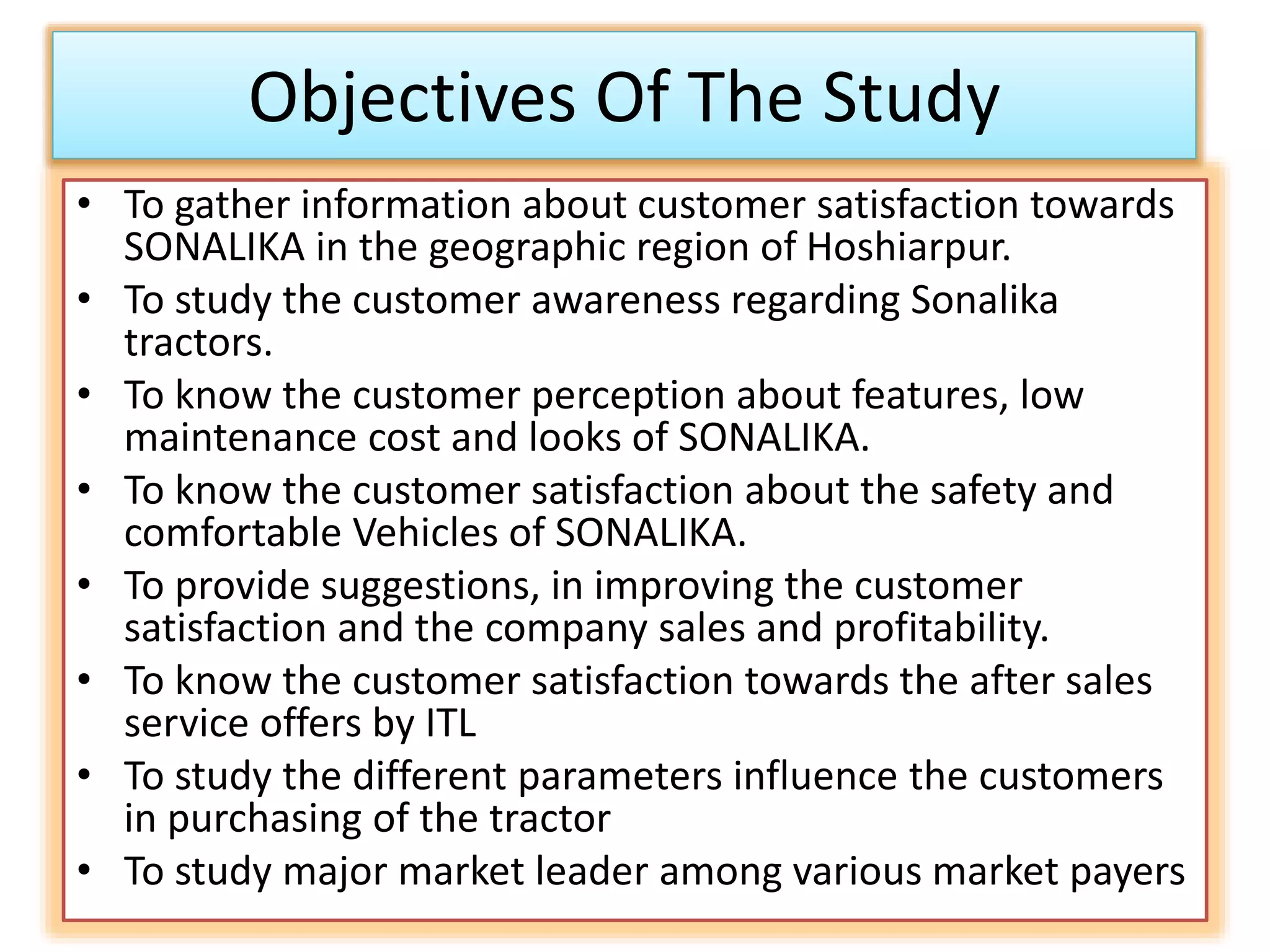 Objectives Of The Study

• To gather information about customer satisfaction towards SONALIKA in the geographic region of Hoshiarpur.
• To study the customer awareness regarding Sonalika tractors.
• To know the customer perception about features, low maintenance cost and looks of SONALIKA.
• To know the customer satisfaction about the safety and comfortable Vehicles of SONALIKA.
• To provide suggestions, in improving the customer satisfaction and the company sales and profitability.
• To know the customer satisfaction towards the after sales service offers by ITL
• To study the different parameters influence the customers in purchasing of the tractor
• To study major market leader among various market payers